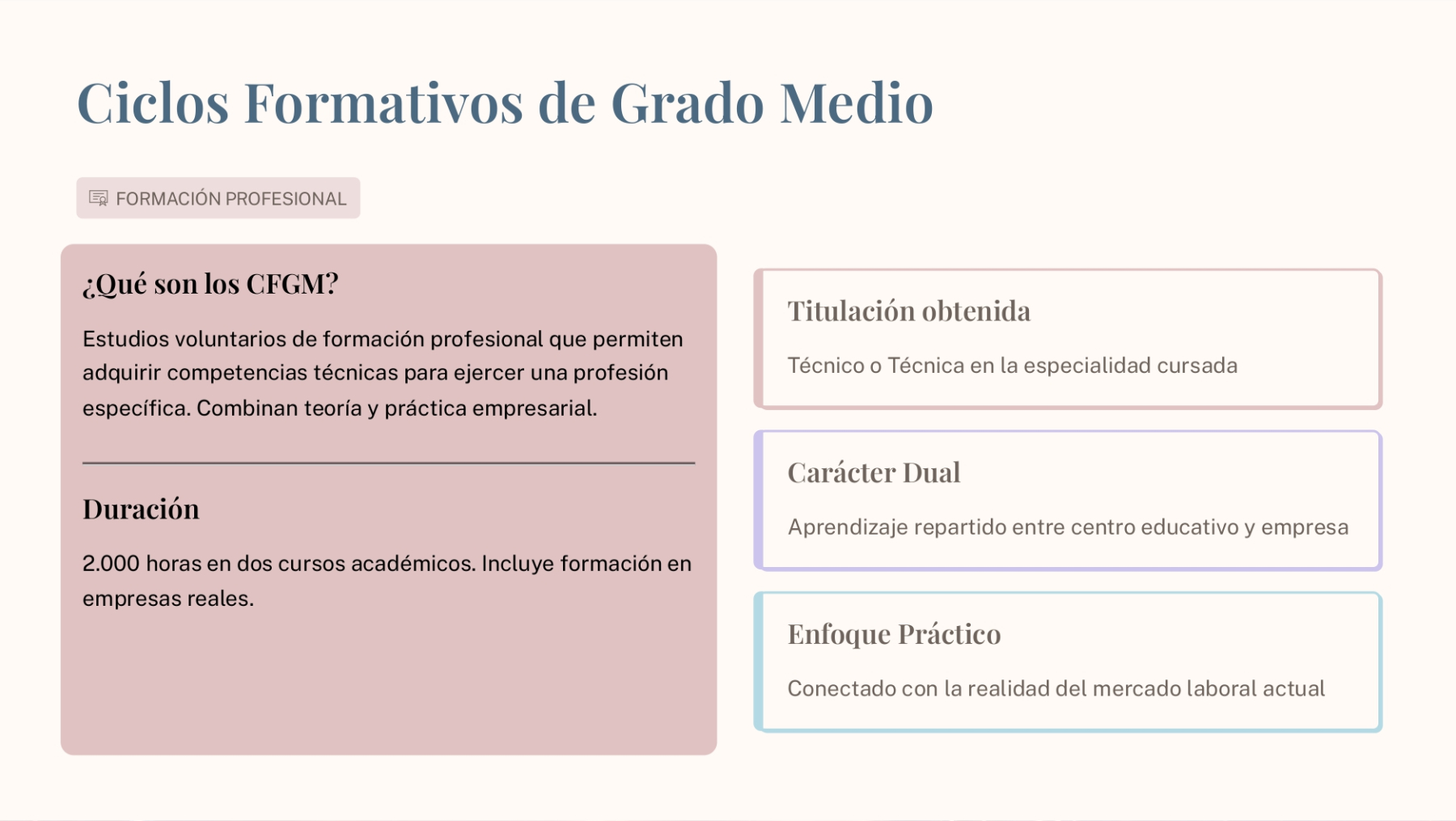 Ciclos Formativos de Grado Medio

FORMACIÓN PROFESIONAL

¿Qué son los CFGM?

Estudios voluntarios de formación profesional que permiten adquirir competencias técnicas para ejercer una profesión específica. Combinan teoría y práctica empresarial.

Duración

2.000 horas en dos cursos académicos. Incluye formación en empresas reales.

Titulación obtenida

Técnico o Técnica en la especialidad cursada

Carácter Dual

Aprendizaje repartido entre centro educativo y empresa

Enfoque Práctico

Conectado con la realidad del mercado laboral actual